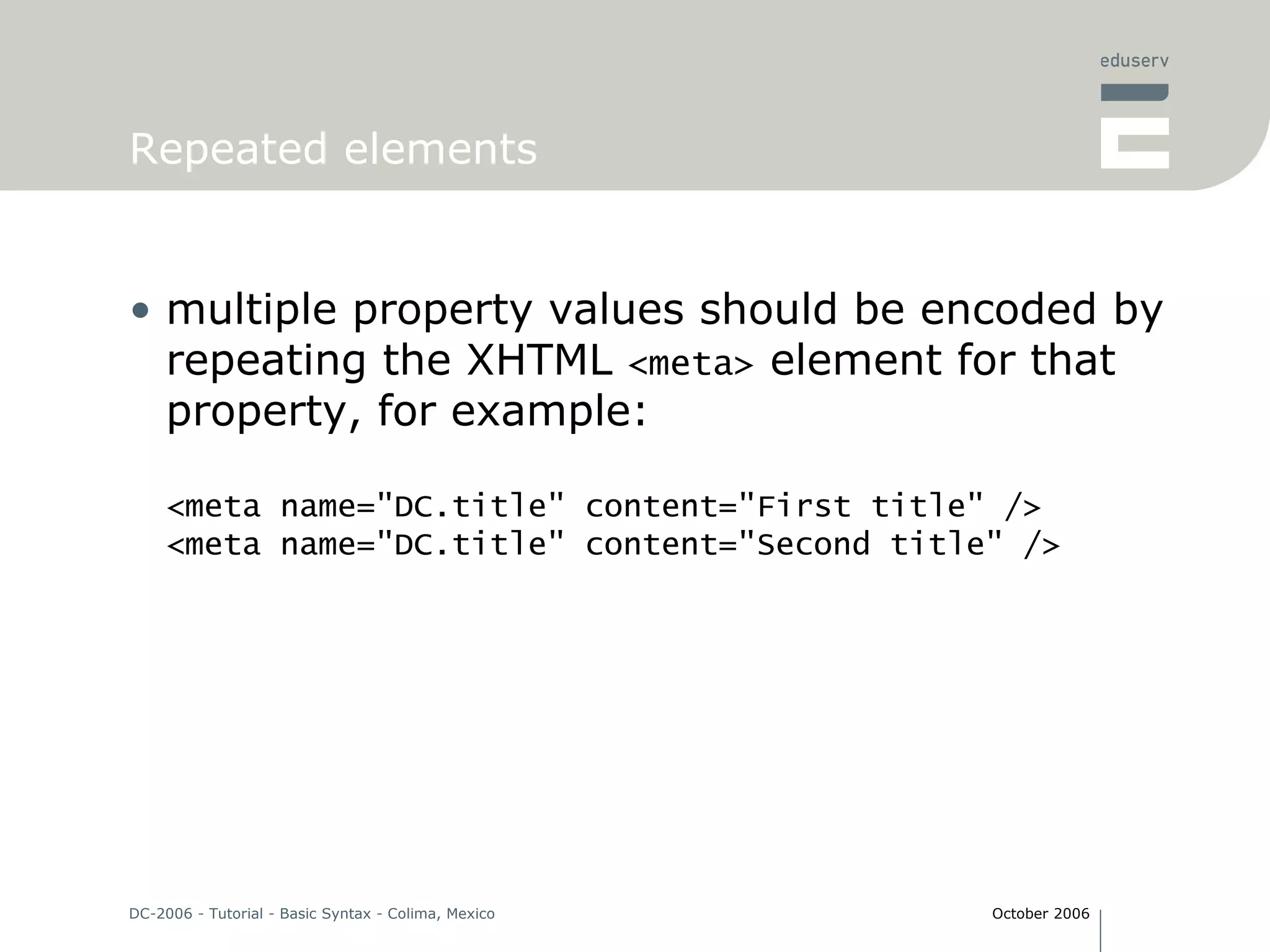 eduserv

Repeated elements

• multiple property values should be encoded by repeating the XHTML <meta> element for that property, for example:

<meta name="DC.title" content="First title" />
<meta name="DC.title" content="Second title" />

DC-2006 - Tutorial - Basic Syntax - Colima, Mexico

October 2006